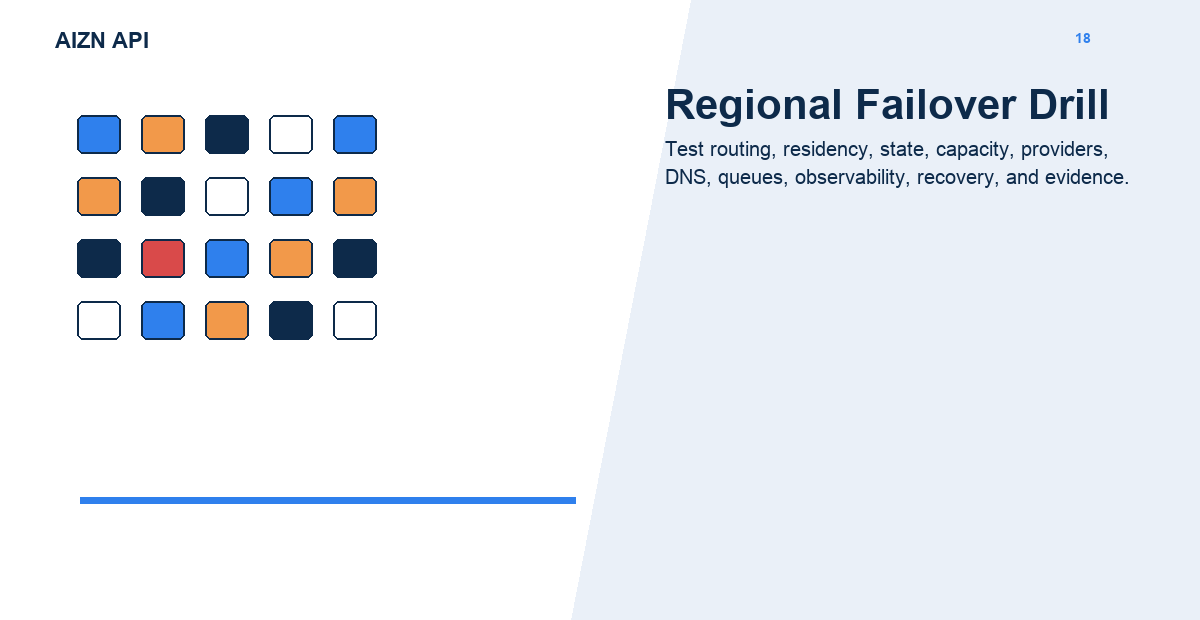 AIZN API

18

Regional Failover Drill

Test routing, residency, state, capacity, providers, DNS, queues, observability, recovery, and evidence.